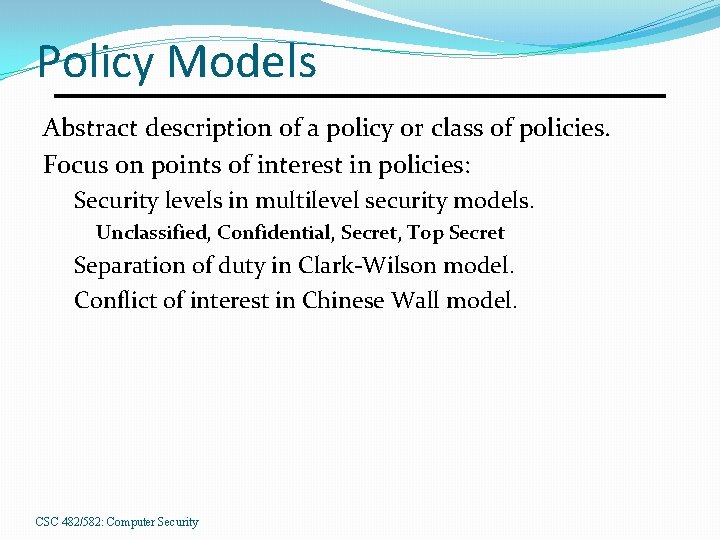 Policy Models

Abstract description of a policy or class of policies.

Focus on points of interest in policies:

Security levels in multilevel security models.

Unclassified, Confidential, Secret, Top Secret

Separation of duty in Clark-Wilson model.

Conflict of interest in Chinese Wall model.

CSC 482/582: Computer Security